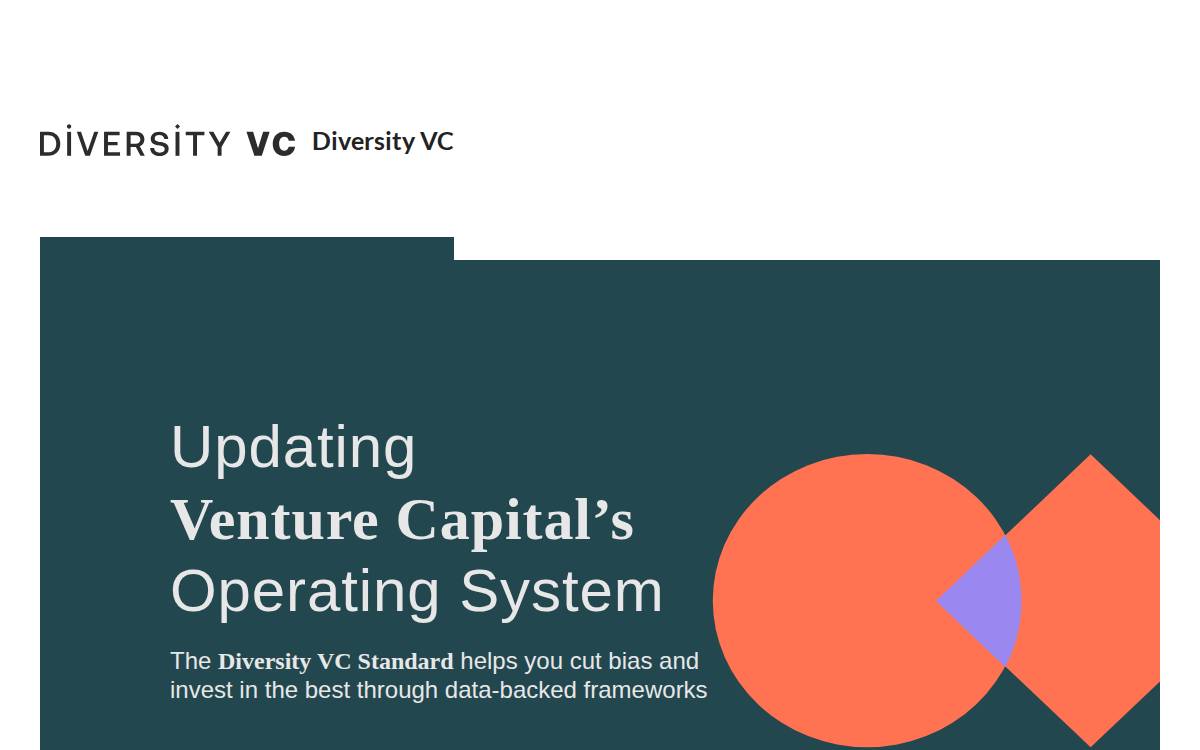 DIVERSITY VC Diversity VC

Updating
Venture Capital's
Operating System

The Diversity VC Standard helps you cut bias and invest in the best through data-backed frameworks